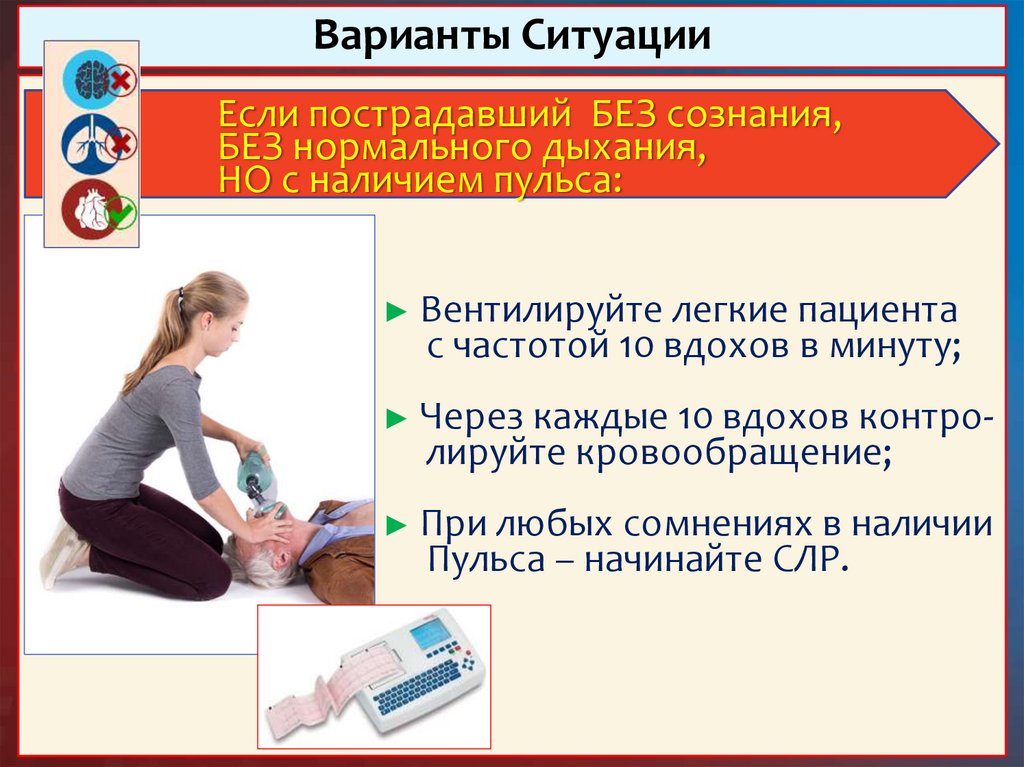 Варианты Ситуации

Если пострадавший БЕЗ сознания, БЕЗ нормального дыхания, НО с наличием пульса:

► Вентилируйте легкие пациента с частотой 10 вдохов в минуту;

► Через каждые 10 вдохов контролируйте кровообращение;

► При любых сомнениях в наличии Пульса – начинайте СЛР.